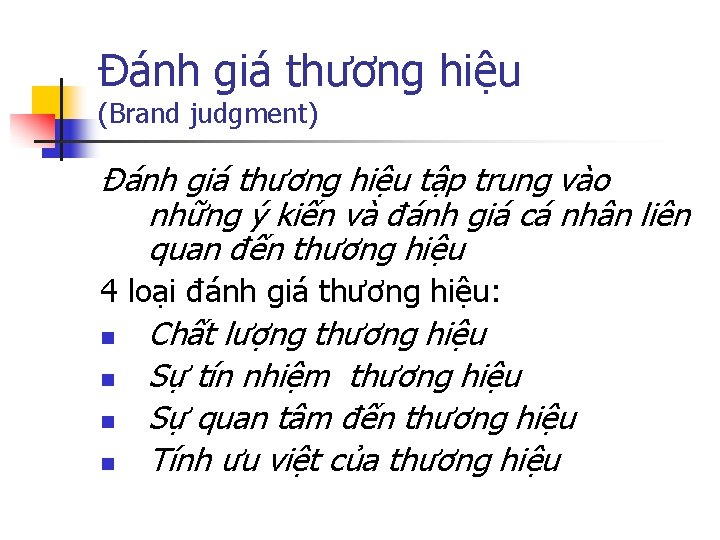 Đánh giá thương hiệu
(Brand judgment)

Đánh giá thương hiệu tập trung vào những ý kiến và đánh giá cá nhân liên quan đến thương hiệu

4 loại đánh giá thương hiệu:

- Chất lượng thương hiệu
- Sự tín nhiệm thương hiệu
- Sự quan tâm đến thương hiệu
- Tính ưu việt của thương hiệu